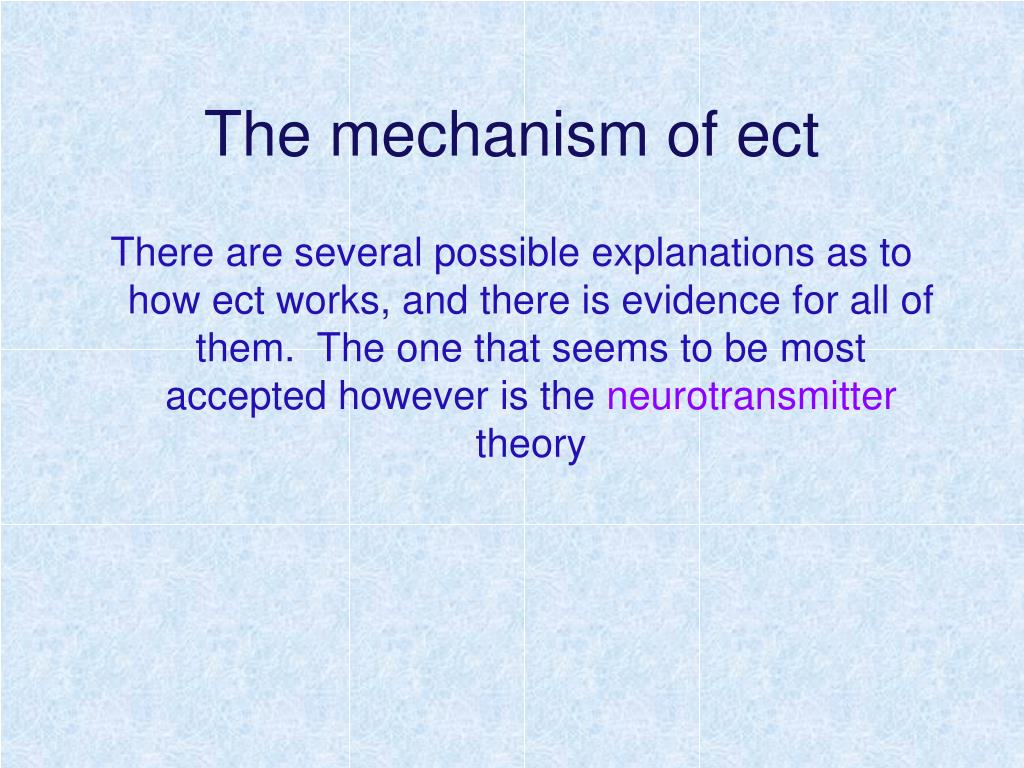 The mechanism of ect

There are several possible explanations as to how ect works, and there is evidence for all of them.  The one that seems to be most accepted however is the neurotransmitter theory